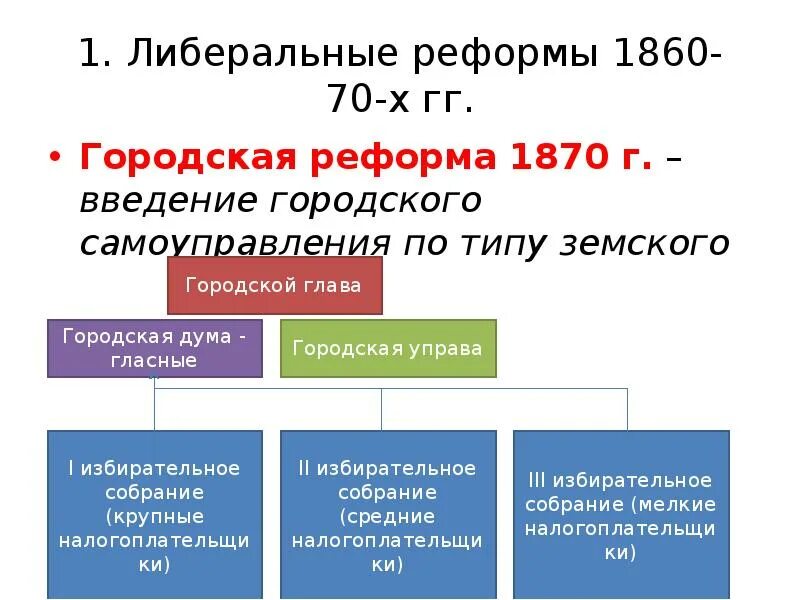 1. Либеральные реформы 1860-70-х гг.

• Городская реформа 1870 г. – введение городского самоуправления по типу земского

Городской глава

Городская дума - гласные

Городская управа

I избирательное собрание (крупные налогоплательщики)

II избирательное собрание (средние налогоплательщики)

III избирательное собрание (мелкие налогоплательщики)